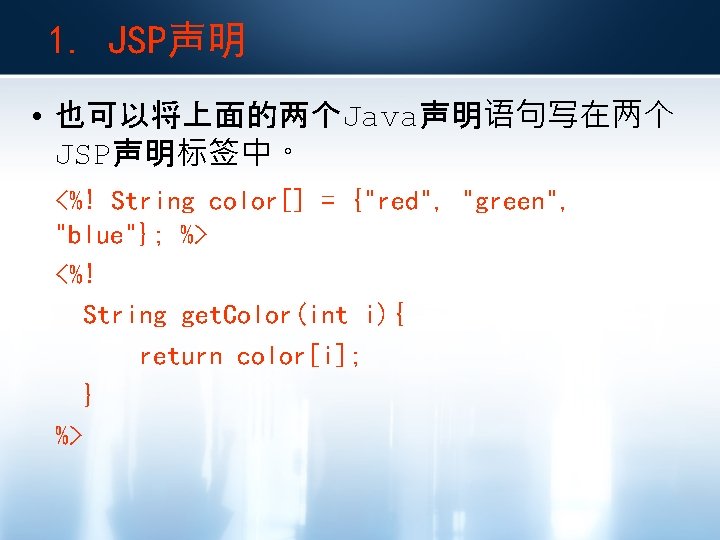 1. JSP声明

• 也可以将上面的两个Java声明语句写在两个JSP声明标签中。

<%! String color[] = {"red", "green", "blue"}; %>
<%!
String getColor(int i){
return color[i];
}
%>